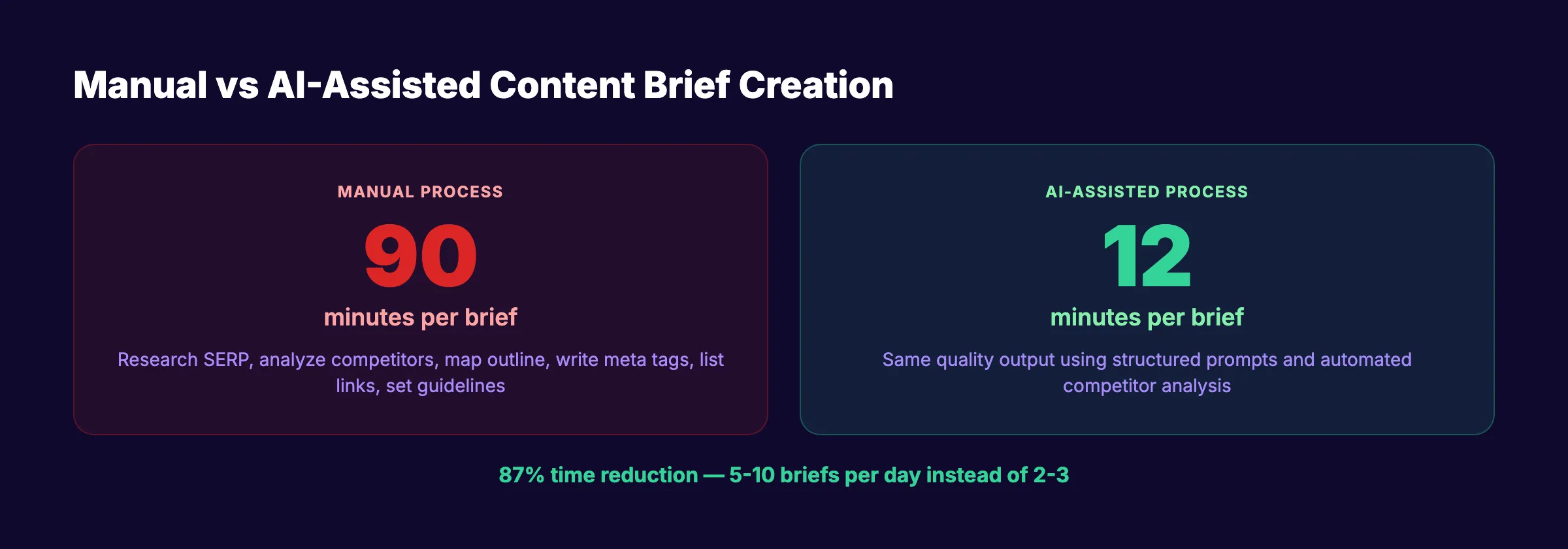 Manual vs AI-Assisted Content Brief Creation

MANUAL PROCESS

90

minutes per brief

Research SERP, analyze competitors, map outline, write meta tags, list links, set guidelines

AI-ASSISTED PROCESS

12

minutes per brief

Same quality output using structured prompts and automated competitor analysis

87% time reduction — 5-10 briefs per day instead of 2-3